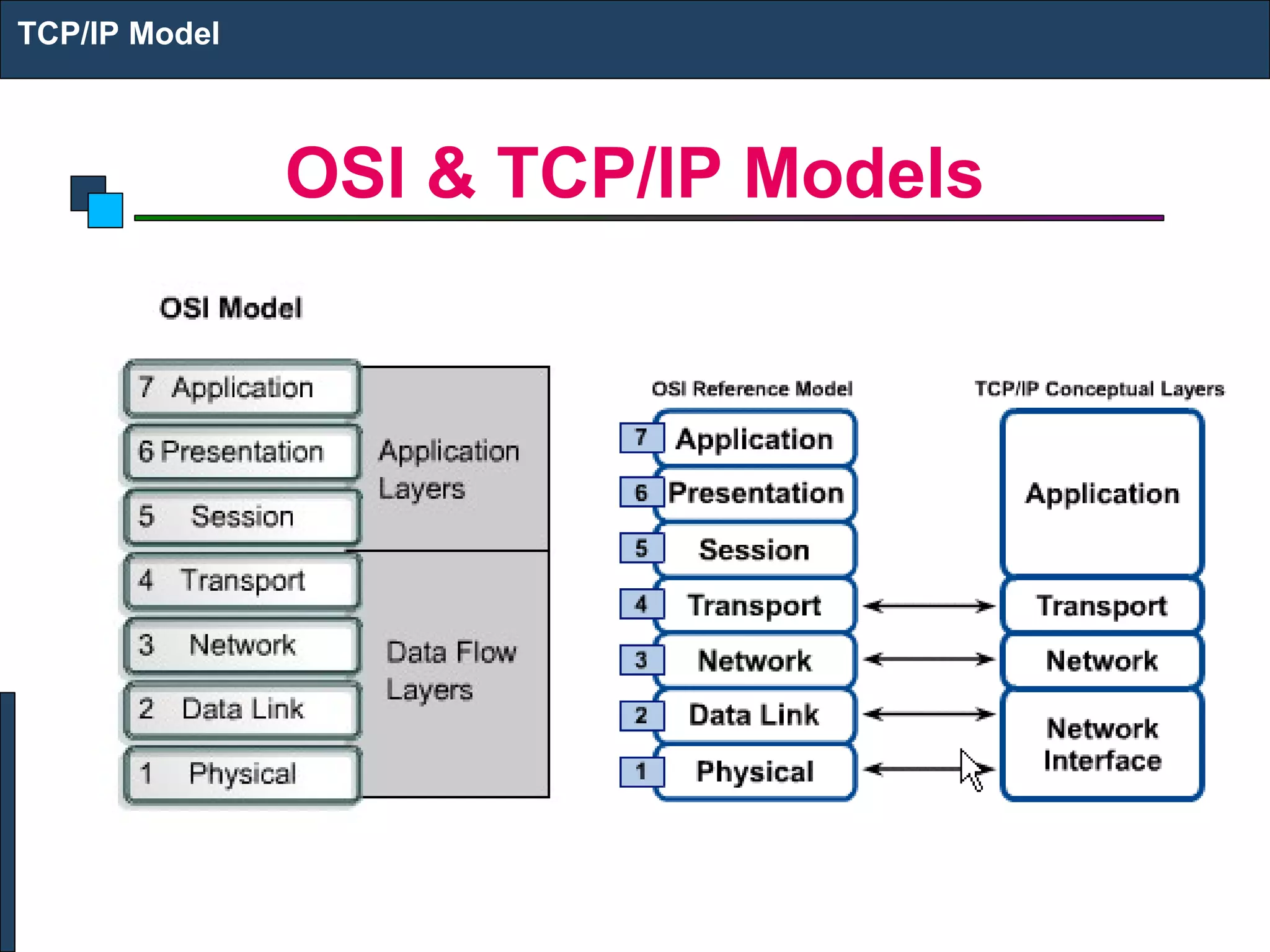 TCP/IP Model

OSI & TCP/IP Models

OSI Model

7 Application
6 Presentation
5 Session
4 Transport
3 Network
2 Data Link
1 Physical

Application Layers

Data Flow Layers

OSI Reference Model

7 Application
6 Presentation
5 Session
4 Transport
3 Network
2 Data Link
1 Physical

TCP/IP Conceptual Layers

Application
Transport
Network
Network Interface